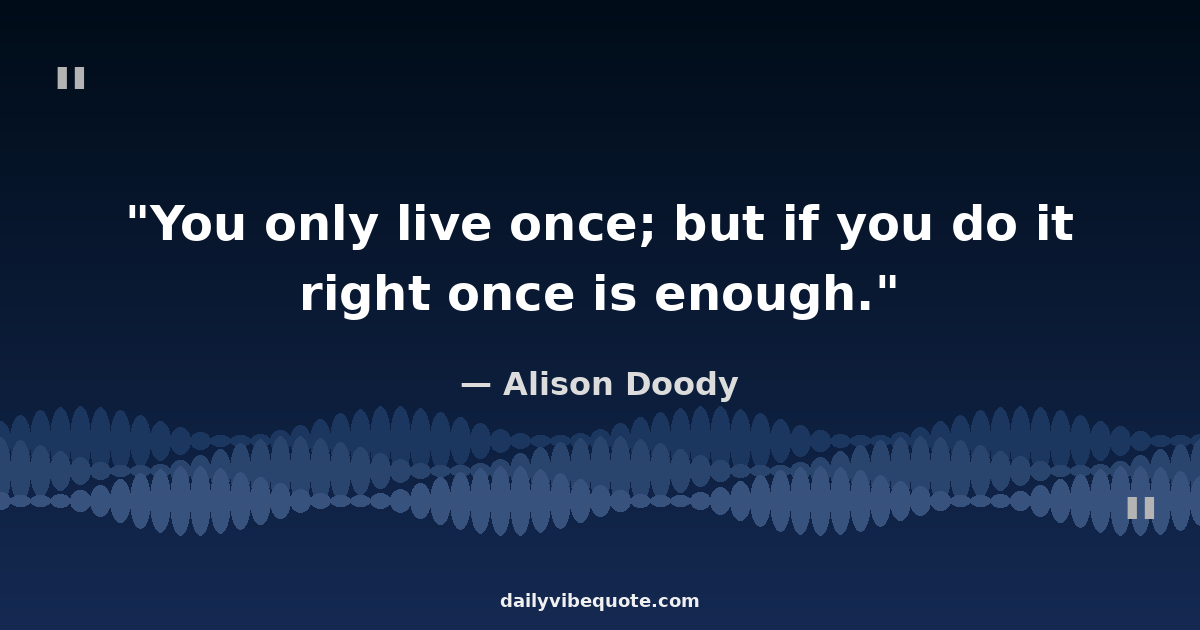 "

"You only live once; but if you do it right once is enough."

— Alison Doody

"

dailyvibequote.com